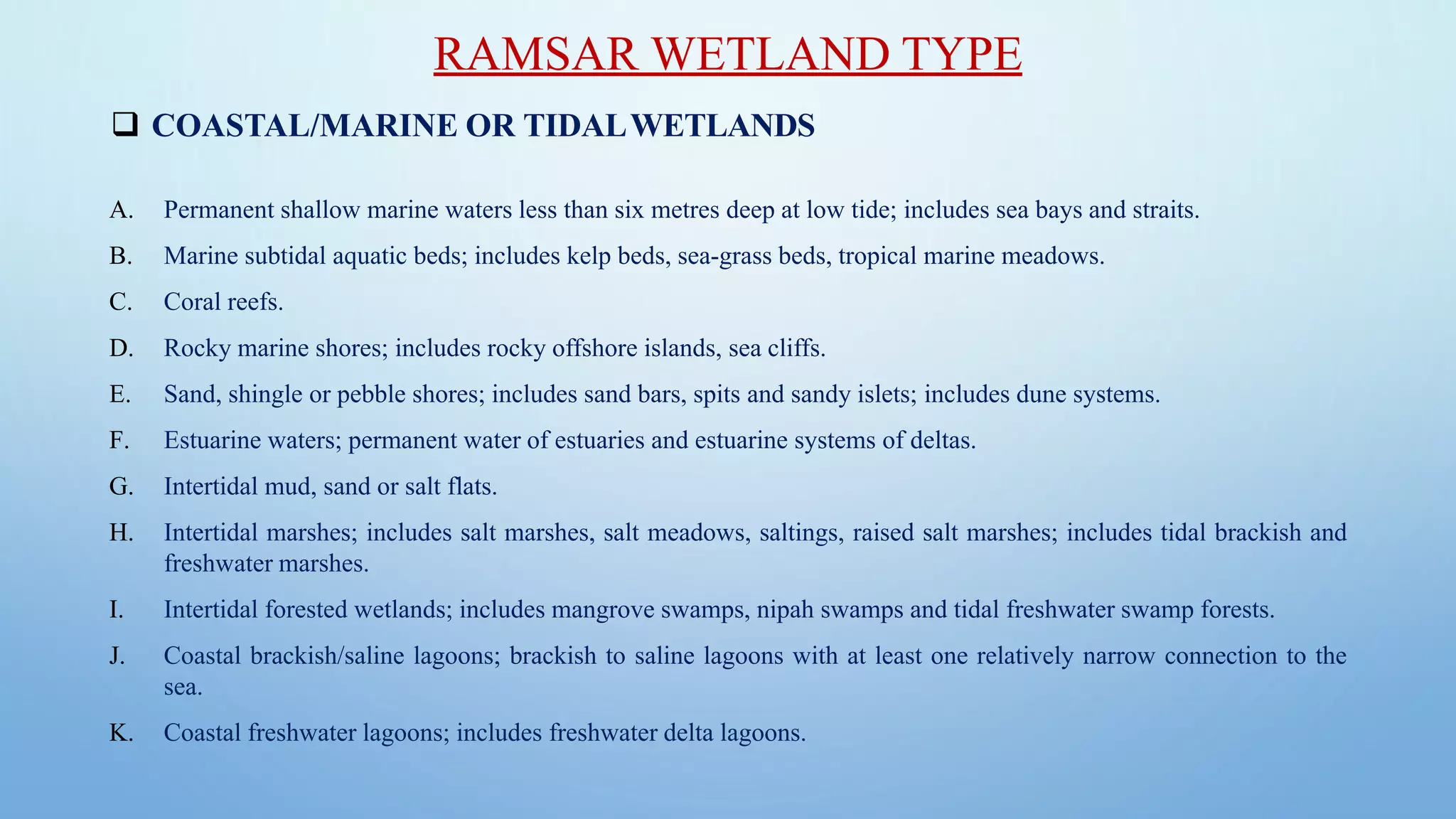 RAMSAR WETLAND TYPE

❑ COASTAL/MARINE OR TIDAL WETLANDS

A. Permanent shallow marine waters less than six metres deep at low tide; includes sea bays and straits.

B. Marine subtidal aquatic beds; includes kelp beds, sea-grass beds, tropical marine meadows.

C. Coral reefs.

D. Rocky marine shores; includes rocky offshore islands, sea cliffs.

E. Sand, shingle or pebble shores; includes sand bars, spits and sandy islets; includes dune systems.

F. Estuarine waters; permanent water of estuaries and estuarine systems of deltas.

G. Intertidal mud, sand or salt flats.

H. Intertidal marshes; includes salt marshes, salt meadows, saltings, raised salt marshes; includes tidal brackish and freshwater marshes.

I. Intertidal forested wetlands; includes mangrove swamps, nipah swamps and tidal freshwater swamp forests.

J. Coastal brackish/saline lagoons; brackish to saline lagoons with at least one relatively narrow connection to the sea.

K. Coastal freshwater lagoons; includes freshwater delta lagoons.